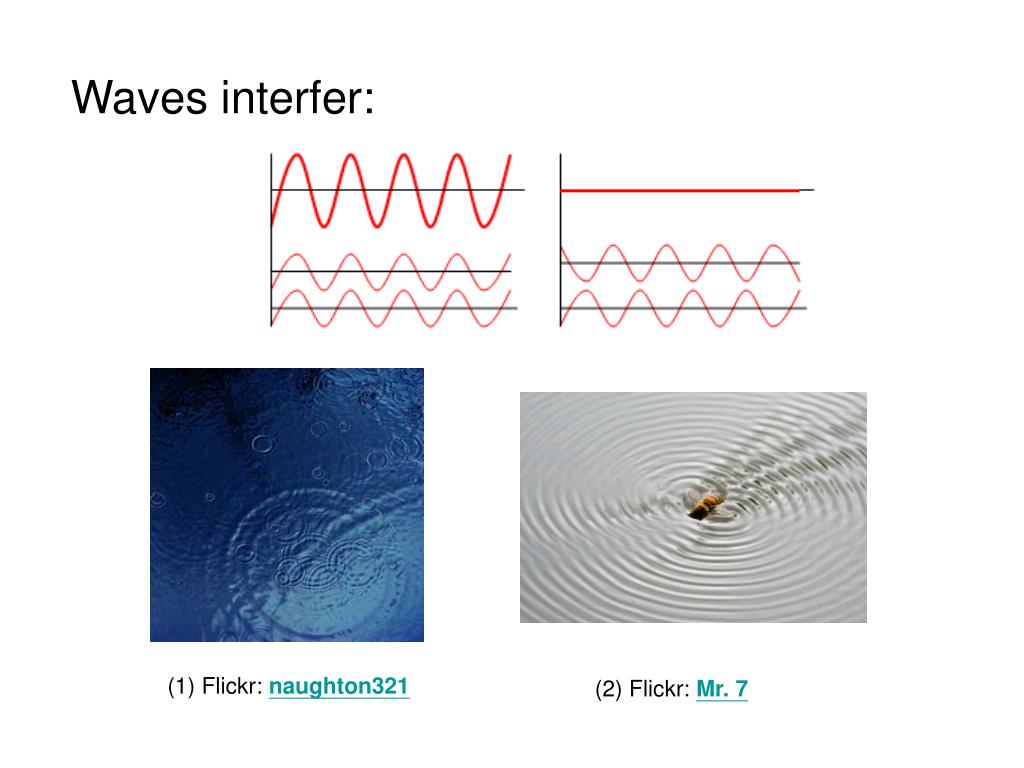 Waves interfer:

(1) Flickr: naughton321

(2) Flickr: Mr. 7